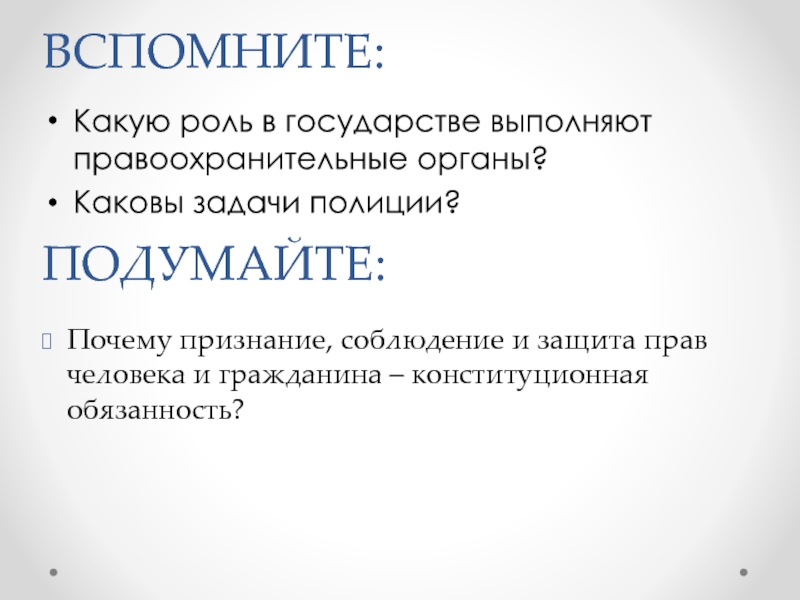 ВСПОМНИТЕ:

• Какую роль в государстве выполняют правоохранительные органы?
• Каковы задачи полиции?

ПОДУМАЙТЕ:

Почему признание, соблюдение и защита прав человека и гражданина – конституционная обязанность?